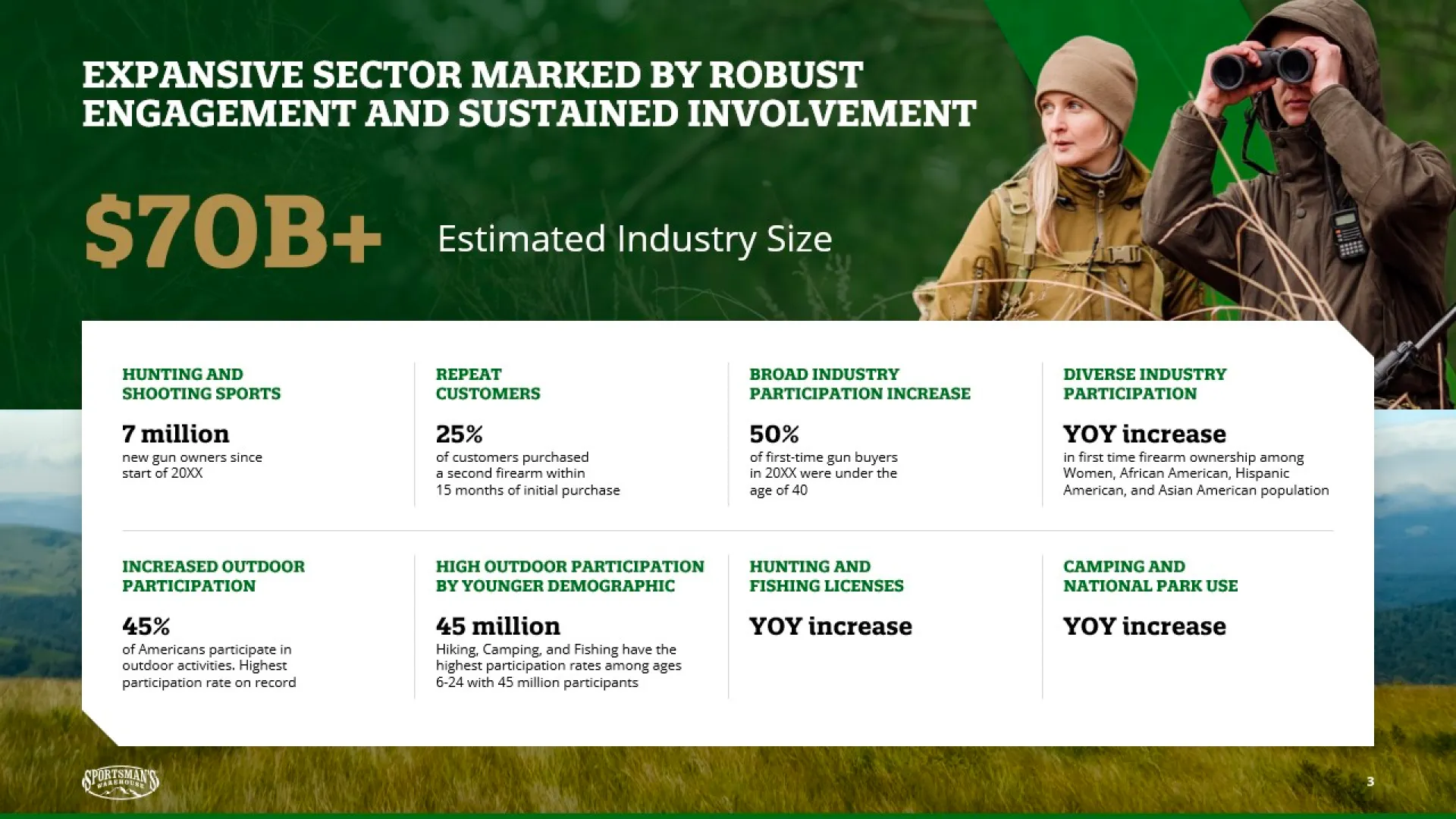 EXPANSIVE SECTOR MARKED BY ROBUST ENGAGEMENT AND SUSTAINED INVOLVEMENT

$70B+ Estimated Industry Size

HUNTING AND SHOOTING SPORTS

7 million
new gun owners since start of 20XX

REPEAT CUSTOMERS

25%
of customers purchased a second firearm within 15 months of initial purchase

BROAD INDUSTRY PARTICIPATION INCREASE

50%
of first-time gun buyers in 20XX were under the age of 40

DIVERSE INDUSTRY PARTICIPATION

YOY increase
in first time firearm ownership among Women, African American, Hispanic American, and Asian American population

INCREASED OUTDOOR PARTICIPATION

45%
of Americans participate in outdoor activities. Highest participation rate on record

HIGH OUTDOOR PARTICIPATION BY YOUNGER DEMOGRAPHIC

45 million
Hiking, Camping, and Fishing have the highest participation rates among ages 6-24 with 45 million participants

HUNTING AND FISHING LICENSES

YOY increase

CAMPING AND NATIONAL PARK USE

YOY increase

SPORTSMAN'S WAREHOUSE

3